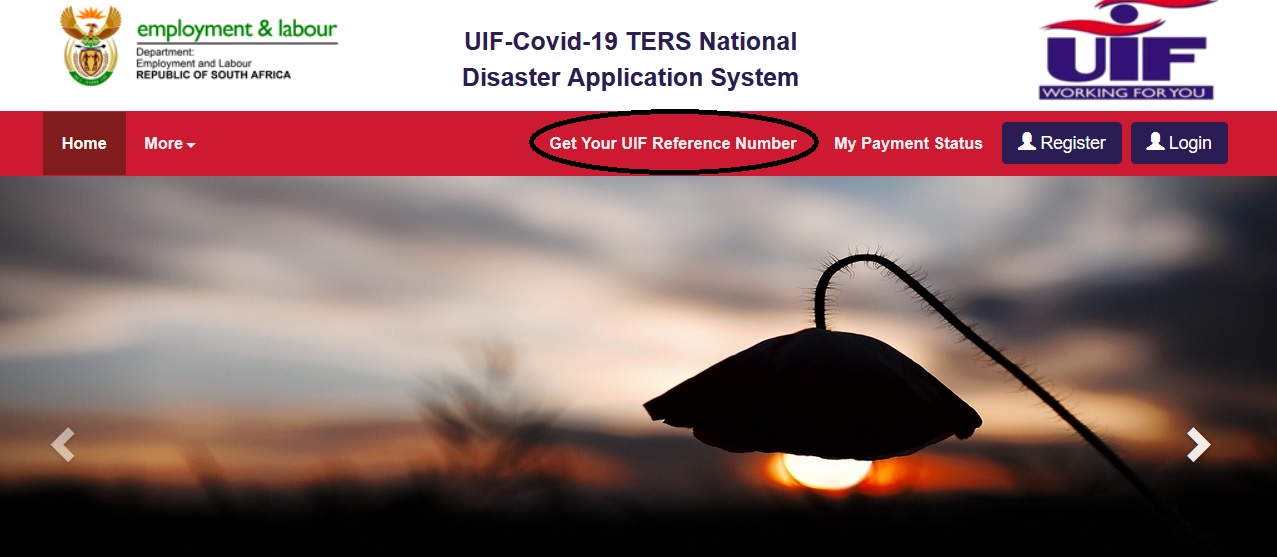 employment & labour
Department:
Employment and Labour
REPUBLIC OF SOUTH AFRICA

UIF-Covid-19 TERS National Disaster Application System

UIF
WORKING FOR YOU

Home
More
Get Your UIF Reference Number
My Payment Status
Register
Login